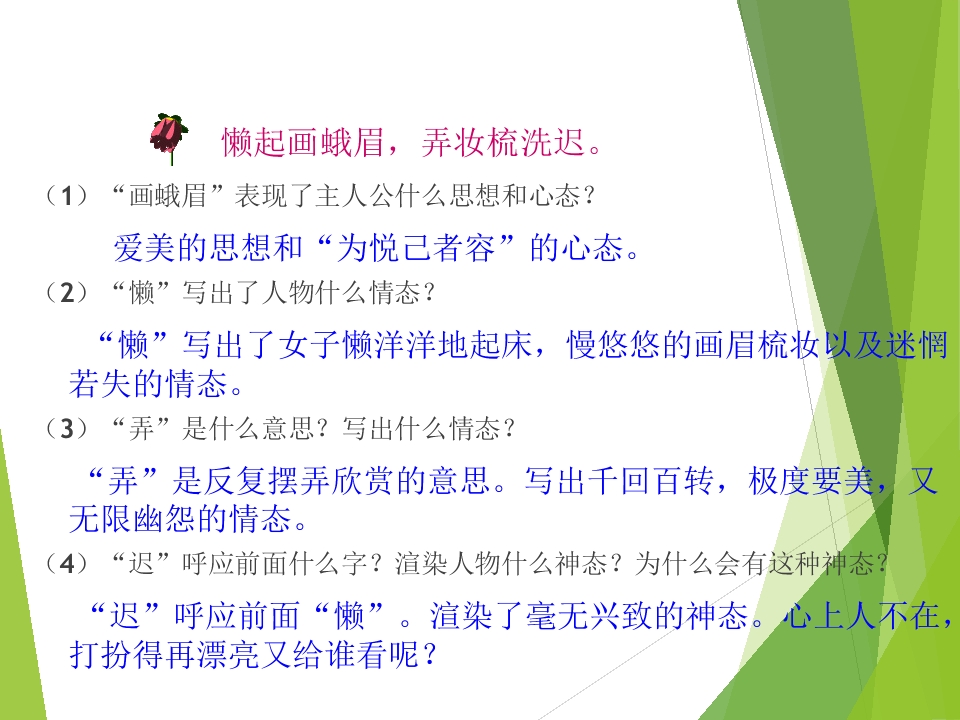 懒起画蛾眉，弄妆梳洗迟。

（1）“画蛾眉”表现了主人公什么思想和心态？

爱美的思想和“为悦己者容”的心态。

（2）“懒”写出了人物什么情态？

“懒”写出了女子懒洋洋地起床，慢悠悠的画眉梳妆以及迷惘若失的情态。

（3）“弄”是什么意思？写出什么情态？

“弄”是反复摆弄欣赏的意思。写出千回百转，极度要美，又无限幽怨的情态。

（4）“迟”呼应前面什么字？渲染人物什么神态？为什么会有这种神态？

“迟”呼应前面“懒”。渲染了毫无兴致的神态。心上人不在，打扮得再漂亮又给谁看呢？